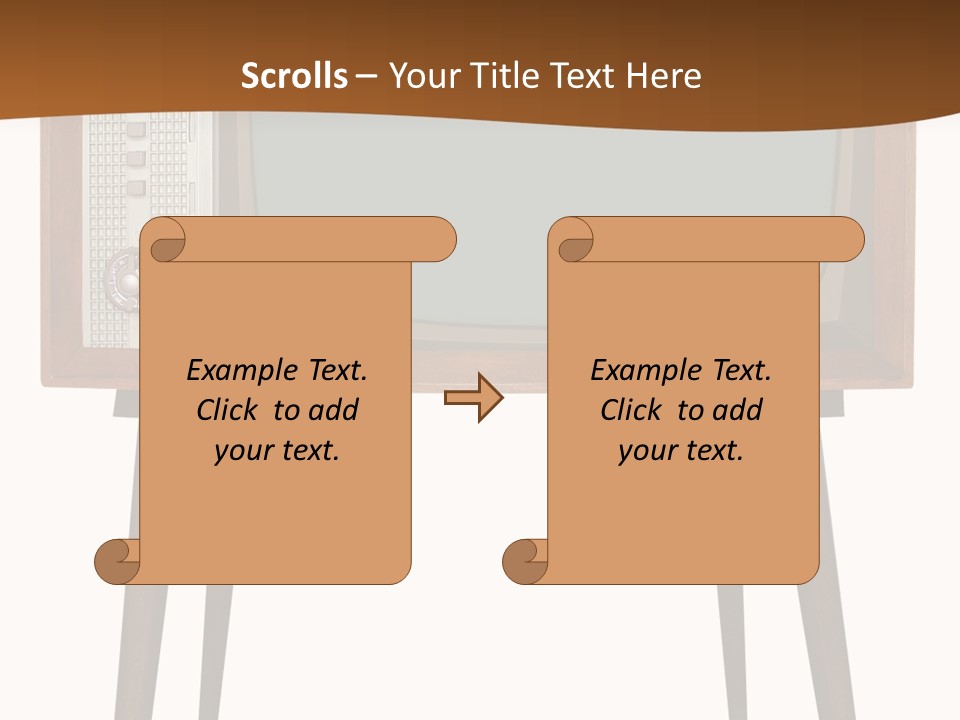 Scrolls – Your Title Text Here

Example Text. Click to add your text.

Example Text. Click to add your text.